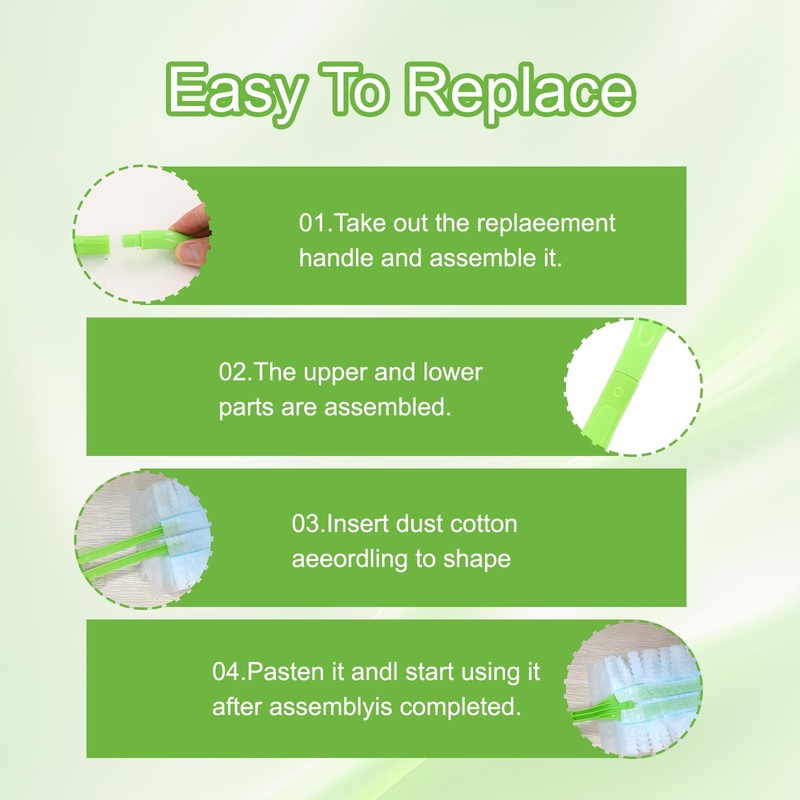 Easy To Replace

01.Take out the replaeement handle and assemble it.

02.The upper and lower parts are assembled.

03.Insert dust cotton aeeordling to shape

04.Pasten it andl start using it after assemblyis completed.